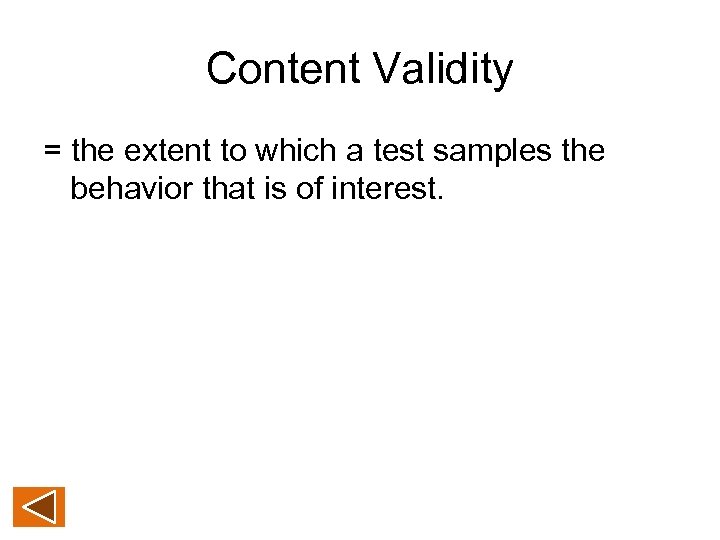 Content Validity

= the extent to which a test samples the behavior that is of interest.